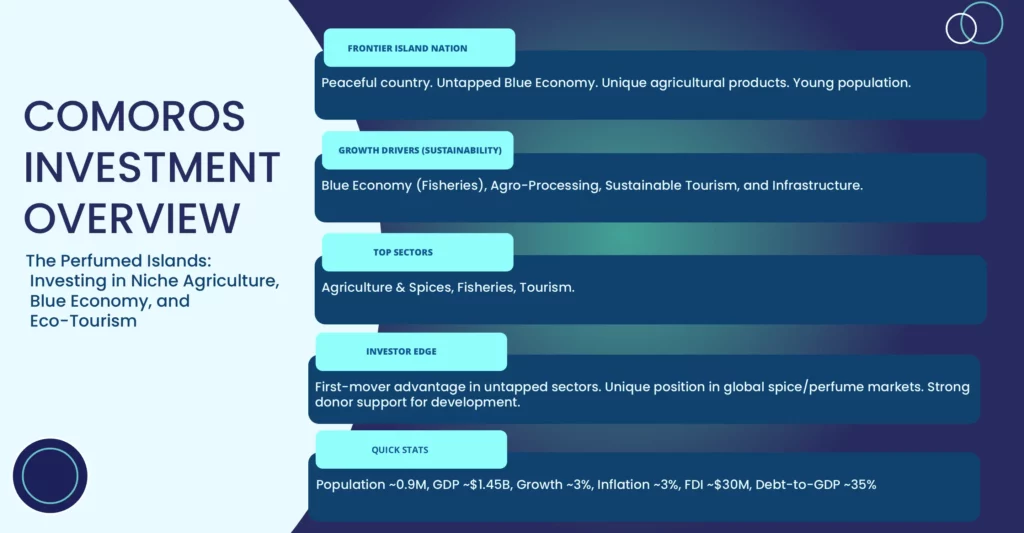 COMOROS INVESTMENT OVERVIEW

The Perfumed Islands: Investing in Niche Agriculture, Blue Economy, and Eco-Tourism

FRONTIER ISLAND NATION

Peaceful country. Untapped Blue Economy. Unique agricultural products. Young population.

GROWTH DRIVERS (SUSTAINABILITY)

Blue Economy (Fisheries), Agro-Processing, Sustainable Tourism, and Infrastructure.

TOP SECTORS

Agriculture & Spices, Fisheries, Tourism.

INVESTOR EDGE

First-mover advantage in untapped sectors. Unique position in global spice/perfume markets. Strong donor support for development.

QUICK STATS

Population ~0.9M, GDP ~$1.45B, Growth ~3%, Inflation ~3%, FDI ~$30M, Debt-to-GDP ~35%